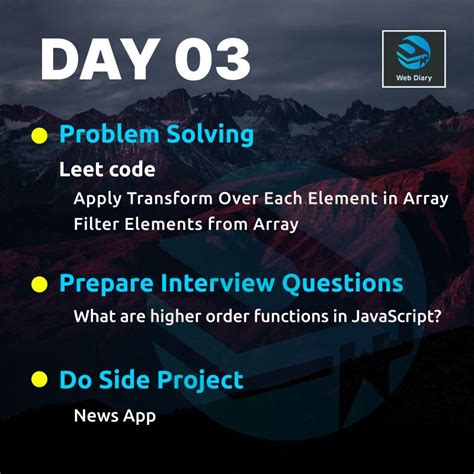 DAY 03

Web Diary

Problem Solving

Leet code

Apply Transform Over Each Element in Array
Filter Elements from Array

Prepare Interview Questions

What are higher order functions in JavaScript?

Do Side Project

News App